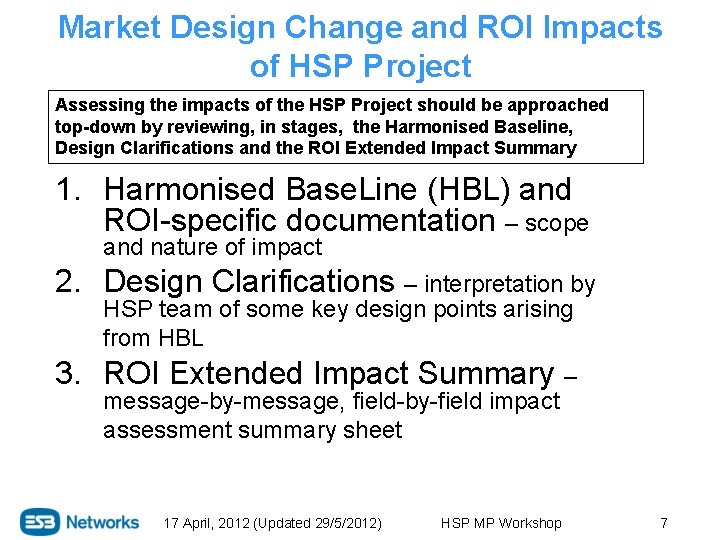 Market Design Change and ROI Impacts of HSP Project

Assessing the impacts of the HSP Project should be approached top-down by reviewing, in stages, the Harmonised Baseline, Design Clarifications and the ROI Extended Impact Summary

1. Harmonised BaseLine (HBL) and ROI-specific documentation – scope and nature of impact
2. Design Clarifications – interpretation by HSP team of some key design points arising from HBL
3. ROI Extended Impact Summary – message-by-message, field-by-field impact assessment summary sheet

ESB Networks 17 April, 2012 (Updated 29/5/2012) HSP MP Workshop 7